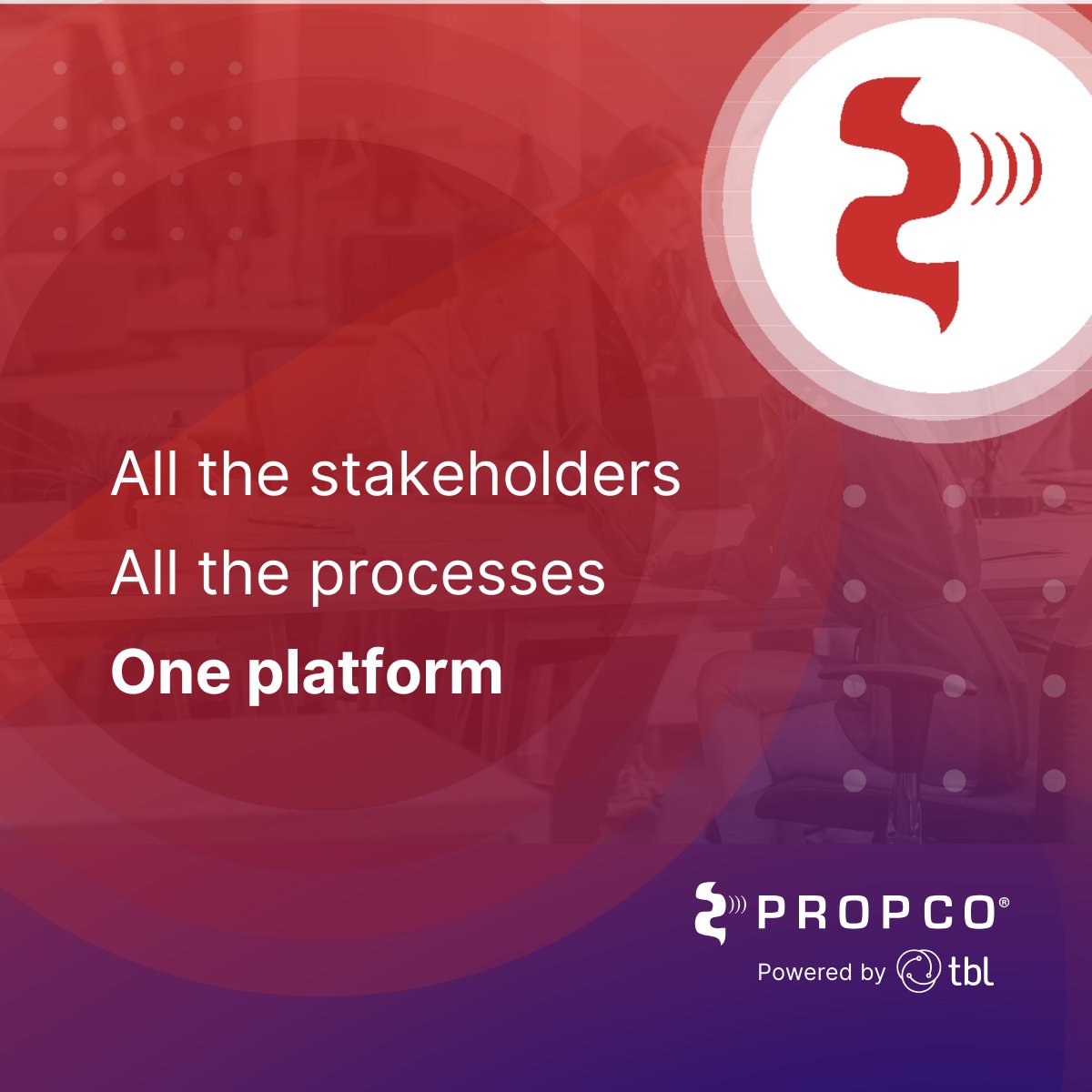 All the stakeholders
All the processes
One platform

PROPCO®
Powered by tbl